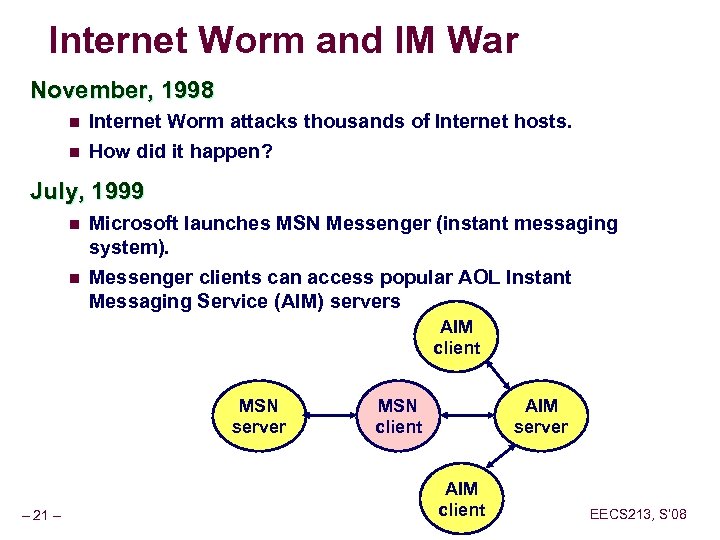 Internet Worm and IM War

November, 1998

- Internet Worm attacks thousands of Internet hosts.
- How did it happen?

July, 1999

- Microsoft launches MSN Messenger (instant messaging system).
- Messenger clients can access popular AOL Instant Messaging Service (AIM) servers

AIM client

MSN server

MSN client

AIM server

AIM client

– 21 –

EECS213, S'08